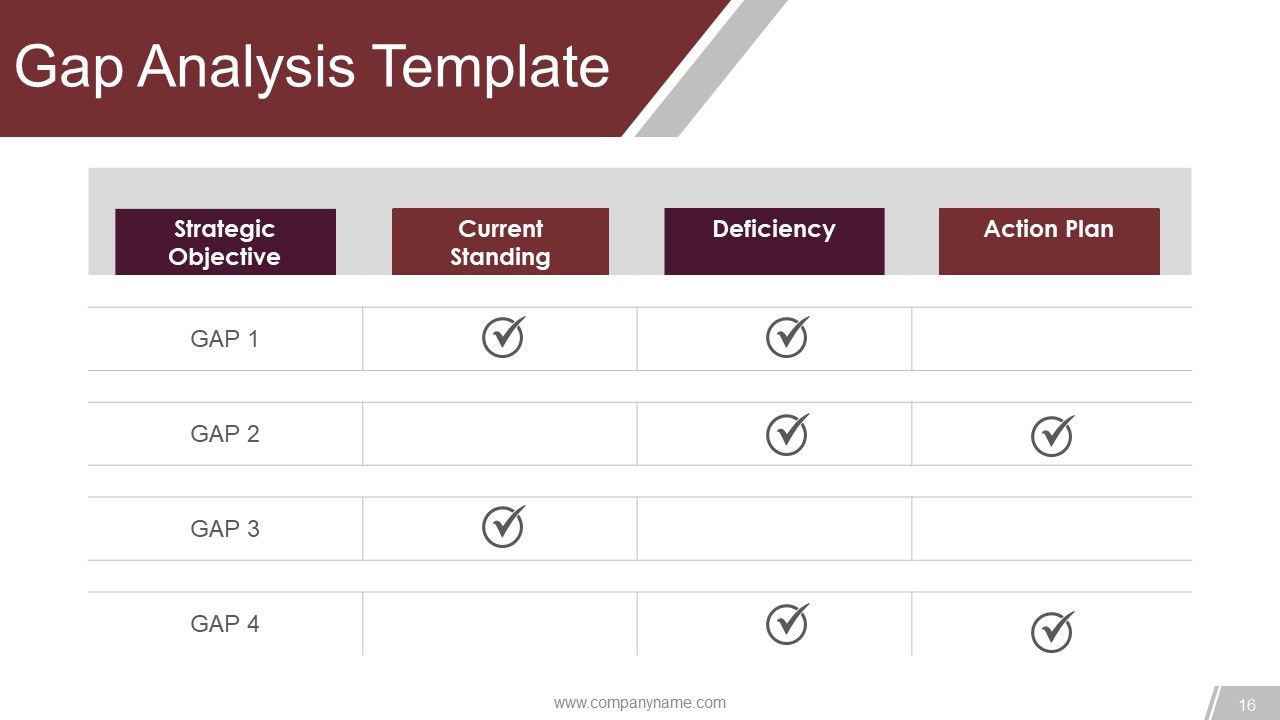 Gap Analysis Template

| Strategic Objective | Current Standing | Deficiency | Action Plan |
|---|---|---|---|
| GAP 1 | ✓ | ✓ | |
| GAP 2 | | ✓ | ✓ |
| GAP 3 | ✓ | | |
| GAP 4 | | ✓ | ✓ |

www.companyname.com

16